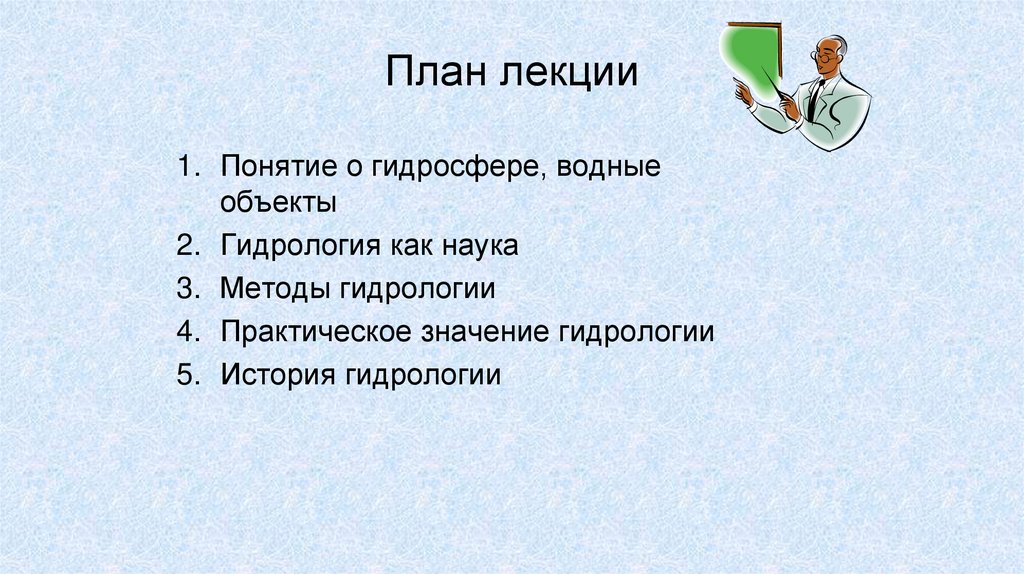 План лекции

1. Понятие о гидросфере, водные объекты
2. Гидрология как наука
3. Методы гидрологии
4. Практическое значение гидрологии
5. История гидрологии